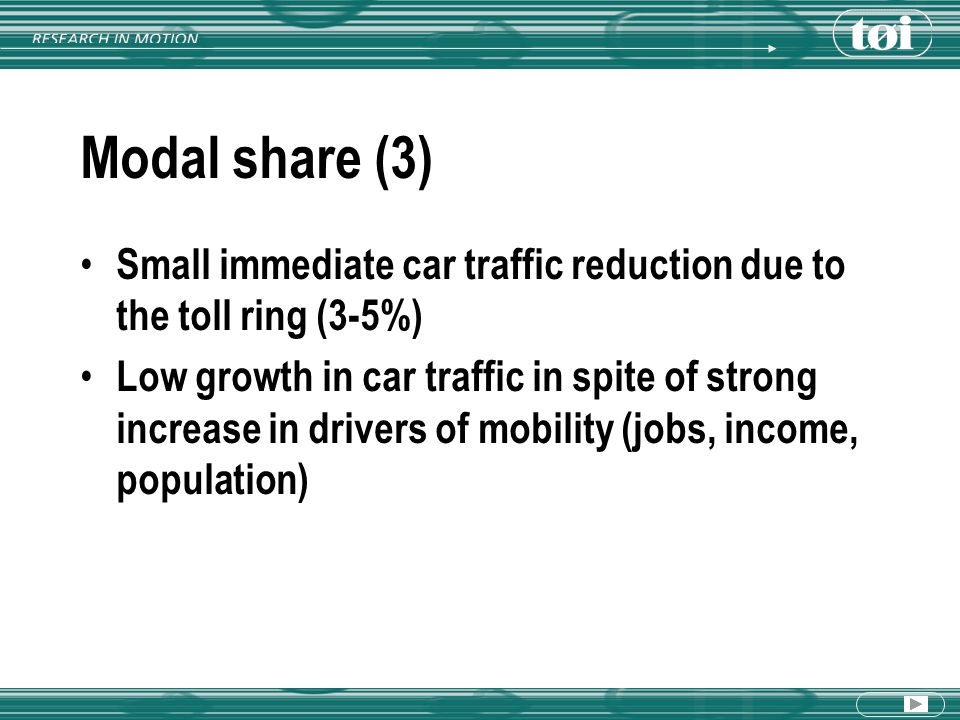 RESEARCH IN MOTION

tøi

Modal share (3)

• Small immediate car traffic reduction due to the toll ring (3-5%)
• Low growth in car traffic in spite of strong increase in drivers of mobility (jobs, income, population)